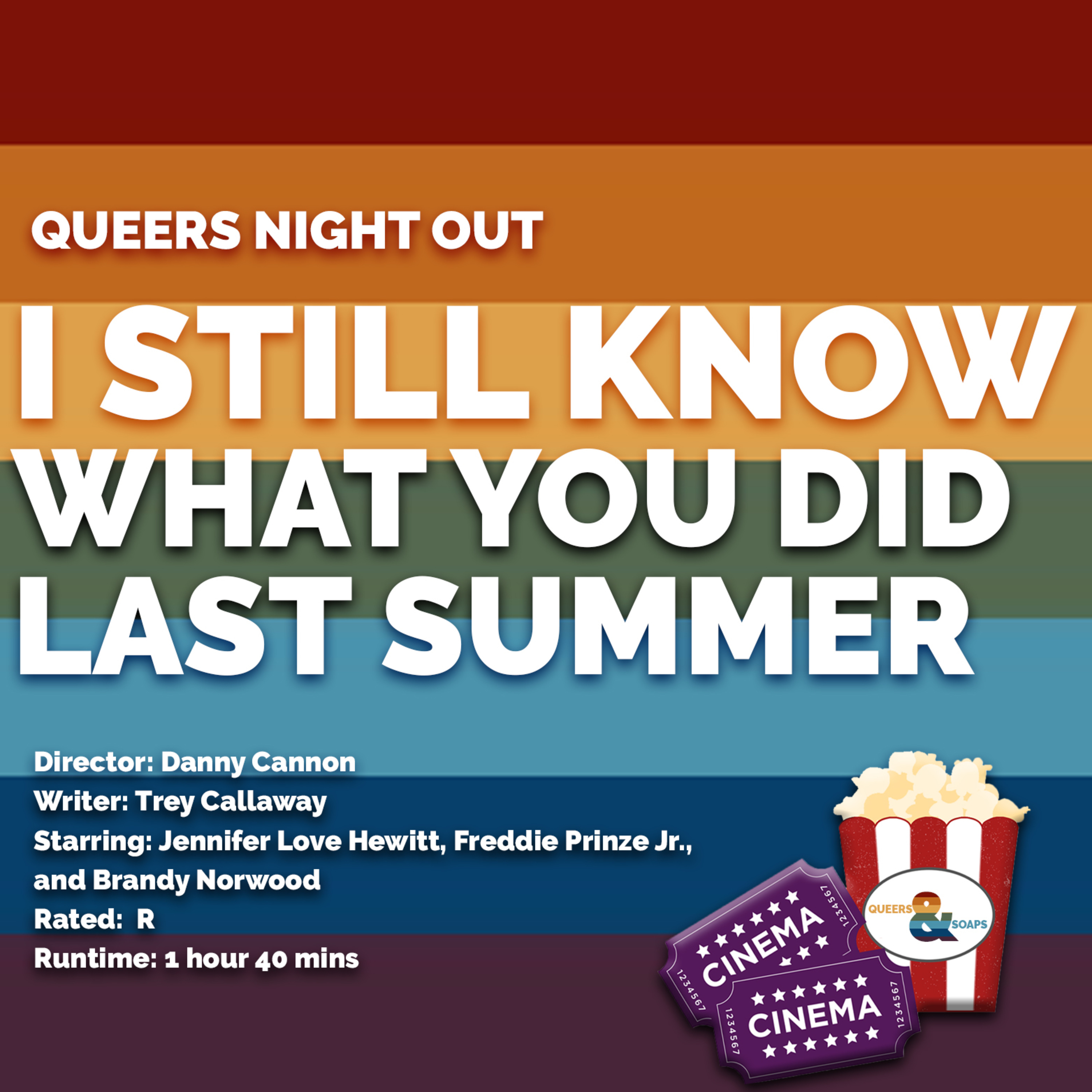 QUEERS NIGHT OUT

I STILL KNOW WHAT YOU DID LAST SUMMER

Director: Danny Cannon
Writer: Trey Callaway
Starring: Jennifer Love Hewitt, Freddie Prinze Jr., and Brandy Norwood
Rated: R
Runtime: 1 hour 40 mins

QUEERS & SOAPS

1234567 CINEMA 1234567

1234567 CINEMA 1234567